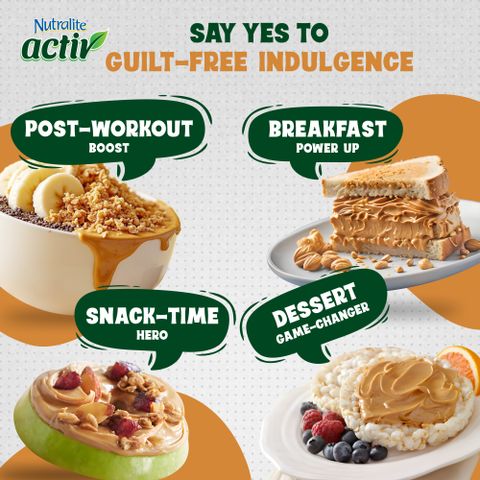 Nutralite activ

SAY YES TO
GUILT-FREE INDULGENCE

POST-WORKOUT
BOOST

BREAKFAST
POWER UP

SNACK-TIME
HERO

DESSERT
GAME-CHANGER